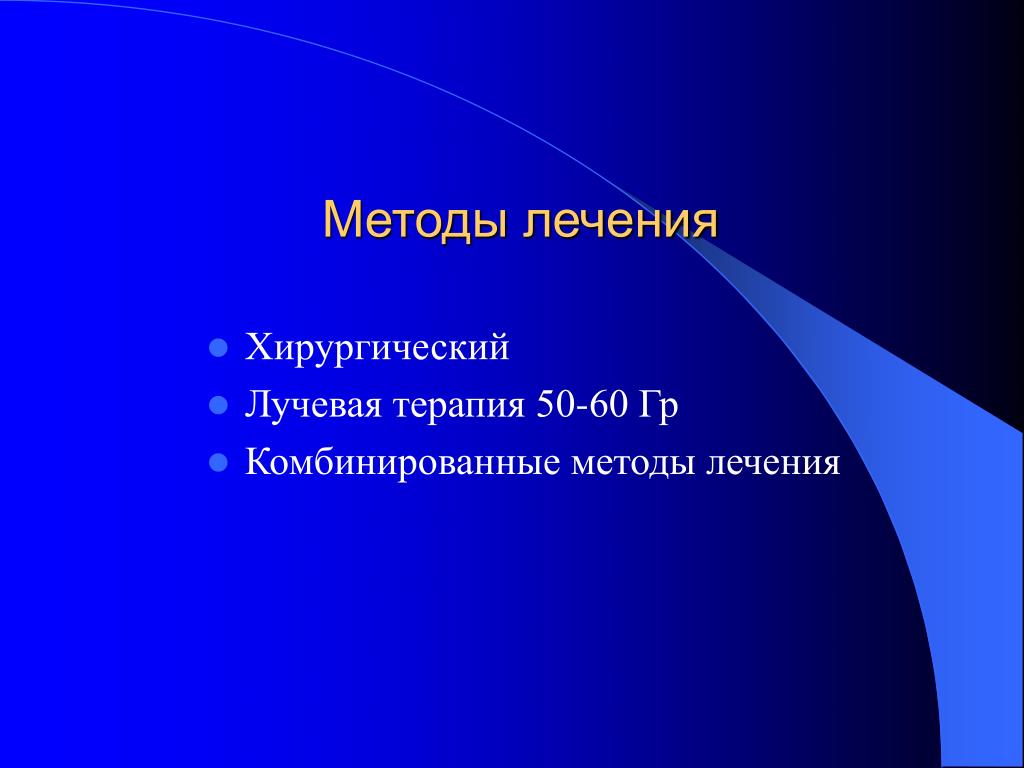 Методы лечения

- Хирургический
- Лучевая терапия 50-60 Гр
- Комбинированные методы лечения